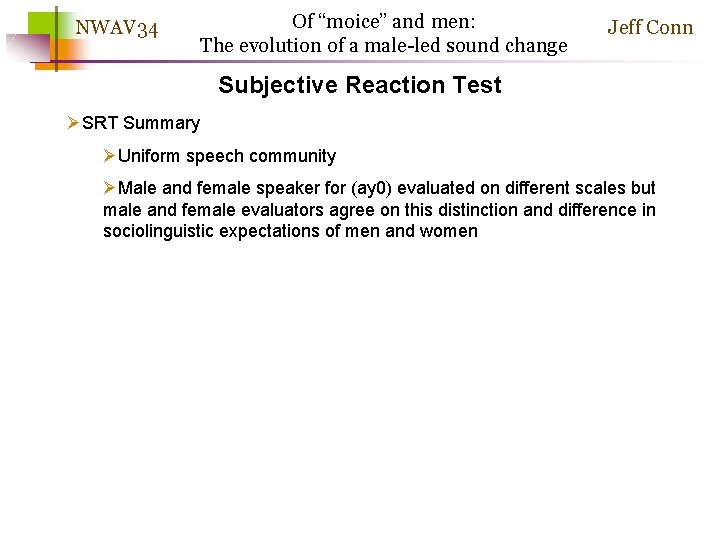 NWAV34

Of “moice” and men:
The evolution of a male-led sound change

Jeff Conn

Subjective Reaction Test

➢SRT Summary

➢Uniform speech community

➢Male and female speaker for (ay0) evaluated on different scales but male and female evaluators agree on this distinction and difference in sociolinguistic expectations of men and women